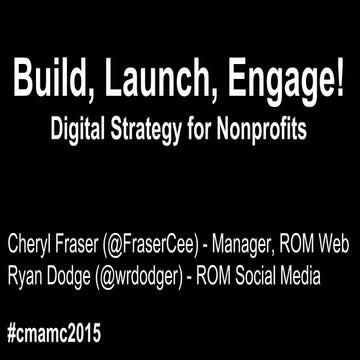 Build, Launch, Engage!
Digital Strategy for Nonprofits

Cheryl Fraser (@FraserCee) - Manager, ROM Web
Ryan Dodge (@wrdodger) - ROM Social Media

#cmamc2015